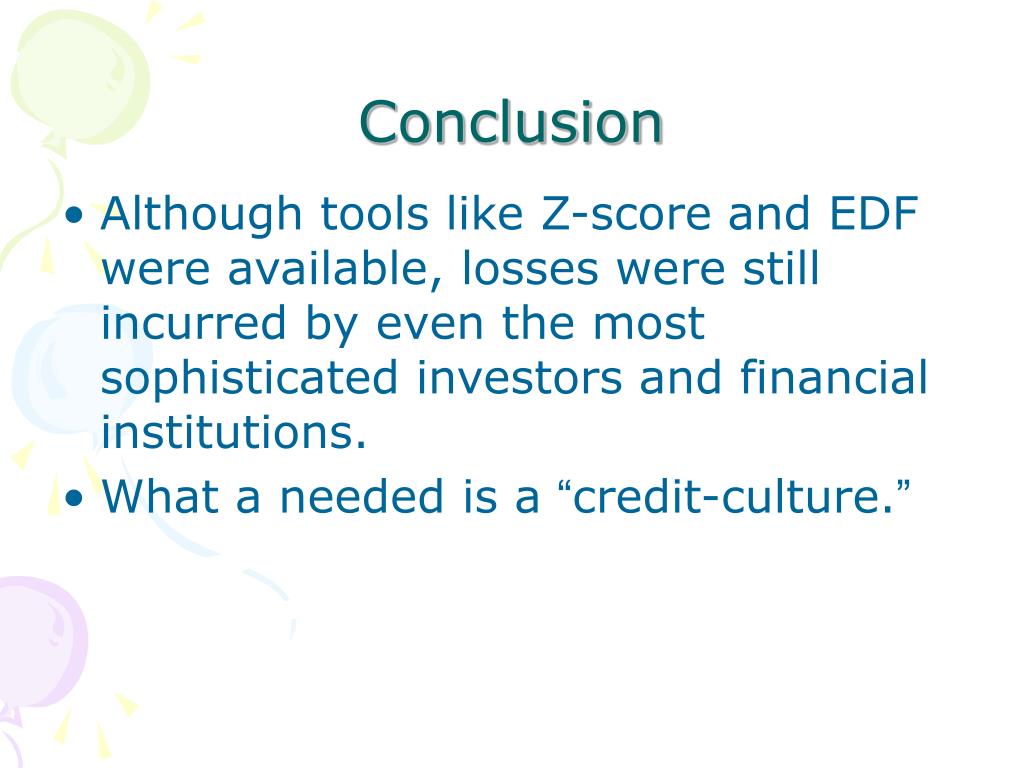 Conclusion

• Although tools like Z-score and EDF were available, losses were still incurred by even the most sophisticated investors and financial institutions.
• What a needed is a “credit-culture.”